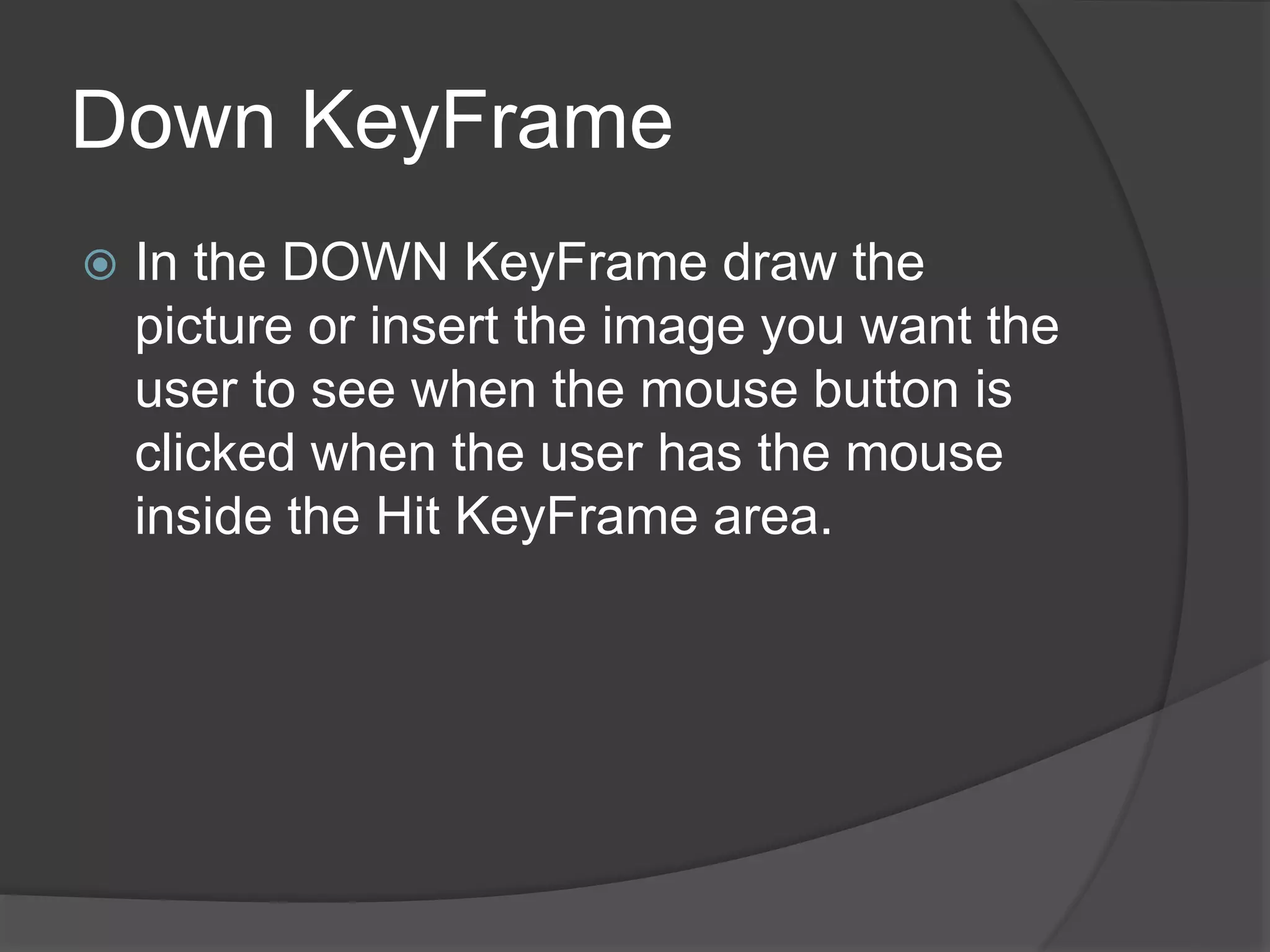 Down KeyFrame

In the DOWN KeyFrame draw the picture or insert the image you want the user to see when the mouse button is clicked when the user has the mouse inside the Hit KeyFrame area.